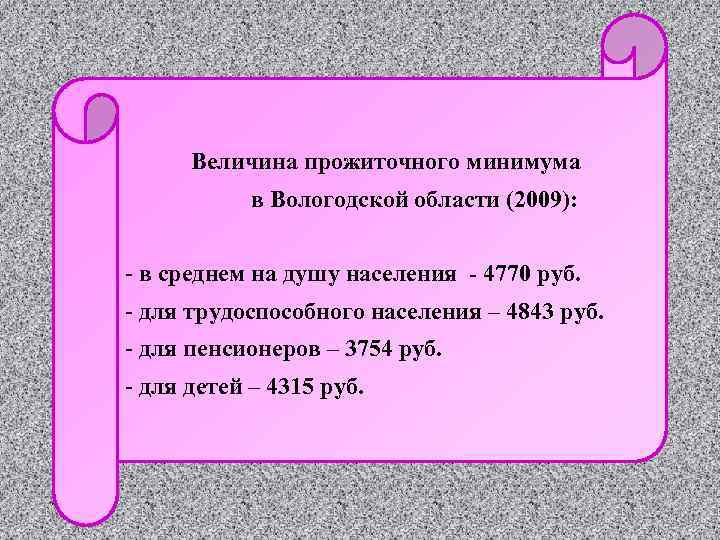 Величина прожиточного минимума
в Вологодской области (2009):

- в среднем на душу населения - 4770 руб.
- для трудоспособного населения – 4843 руб.
- для пенсионеров – 3754 руб.
- для детей – 4315 руб.